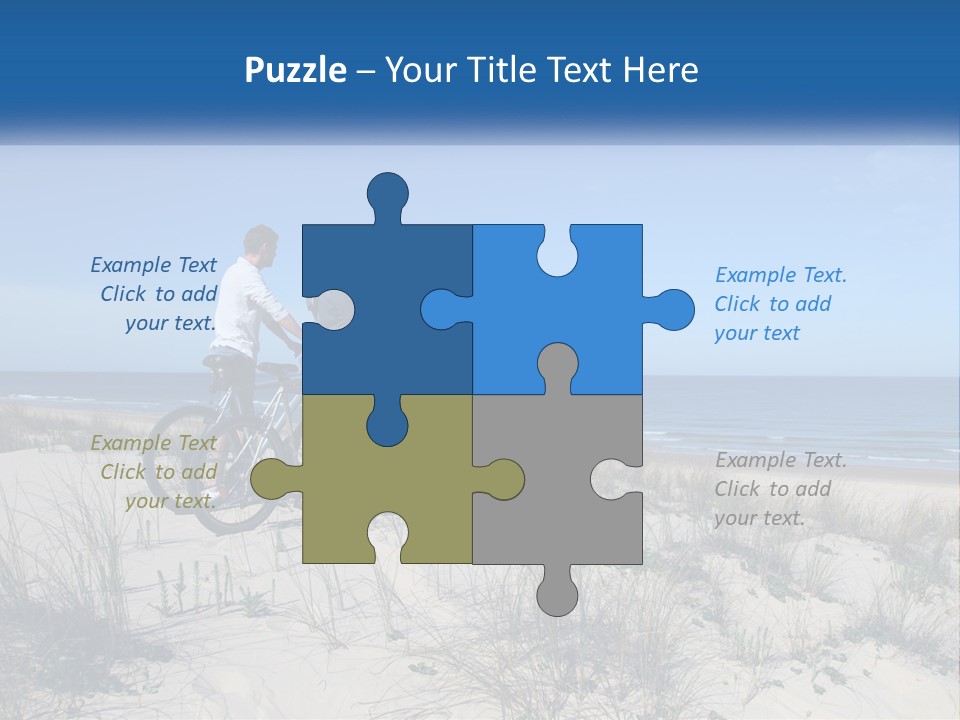 Puzzle – Your Title Text Here

Example Text
Click to add
your text.

Example Text.
Click to add
your text

Example Text
Click to add
your text.

Example Text.
Click to add
your text.